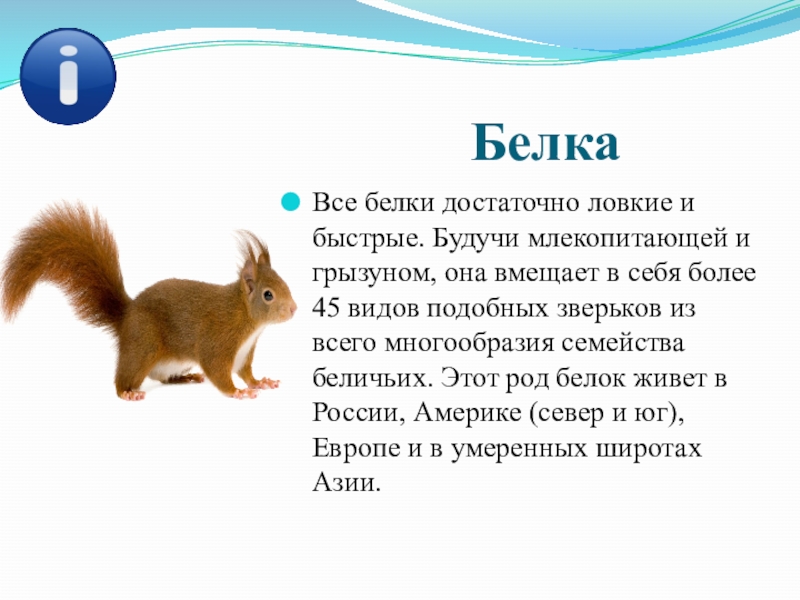 i

Белка

Все белки достаточно ловкие и быстрые. Будучи млекопитающей и грызуном, она вмещает в себя более 45 видов подобных зверьков из всего многообразия семейства беличьих. Этот род белок живет в России, Америке (север и юг), Европе и в умеренных широтах Азии.